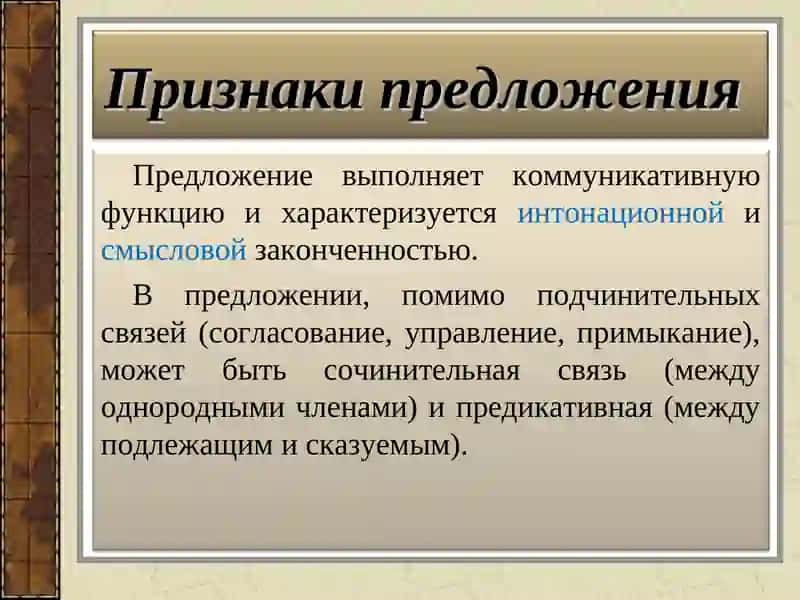 Признаки предложения

Предложение выполняет коммуникативную функцию и характеризуется интонационной и смысловой законченностью.

В предложении, помимо подчинительных связей (согласование, управление, примыкание), может быть сочинительная связь (между однородными членами) и предикативная (между подлежащим и сказуемым).